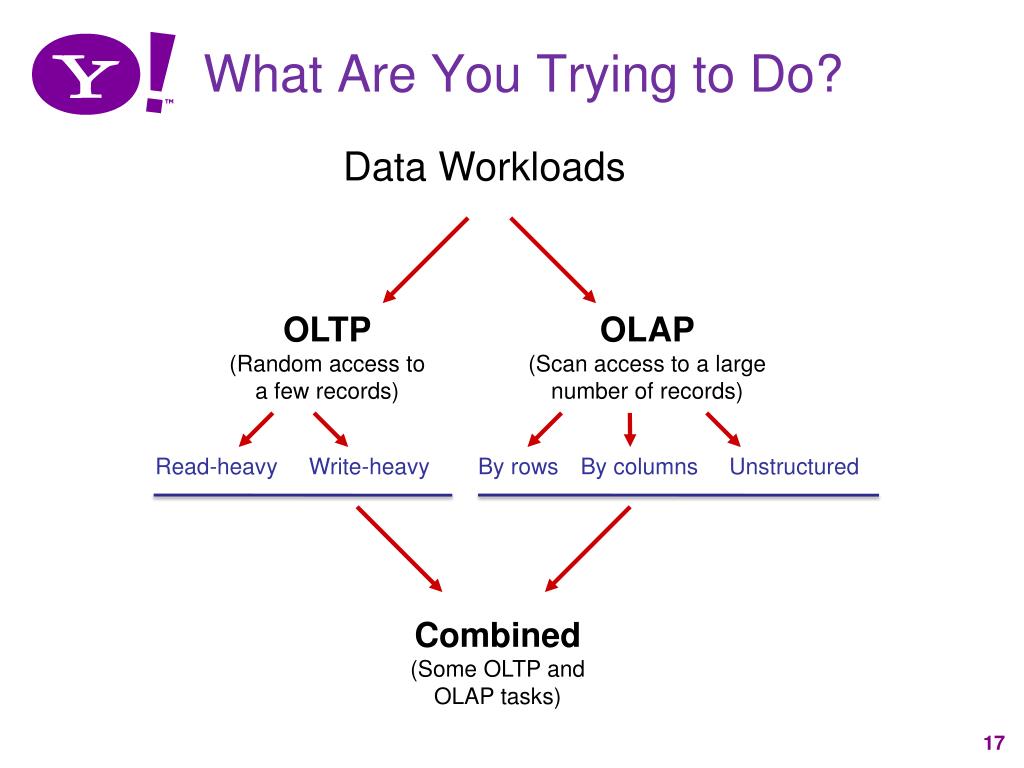 Y!™

What Are You Trying to Do?

Data Workloads

OLTP
(Random access to a few records)

OLAP
(Scan access to a large number of records)

Read-heavy

Write-heavy

By rows

By columns

Unstructured

Combined
(Some OLTP and OLAP tasks)

17